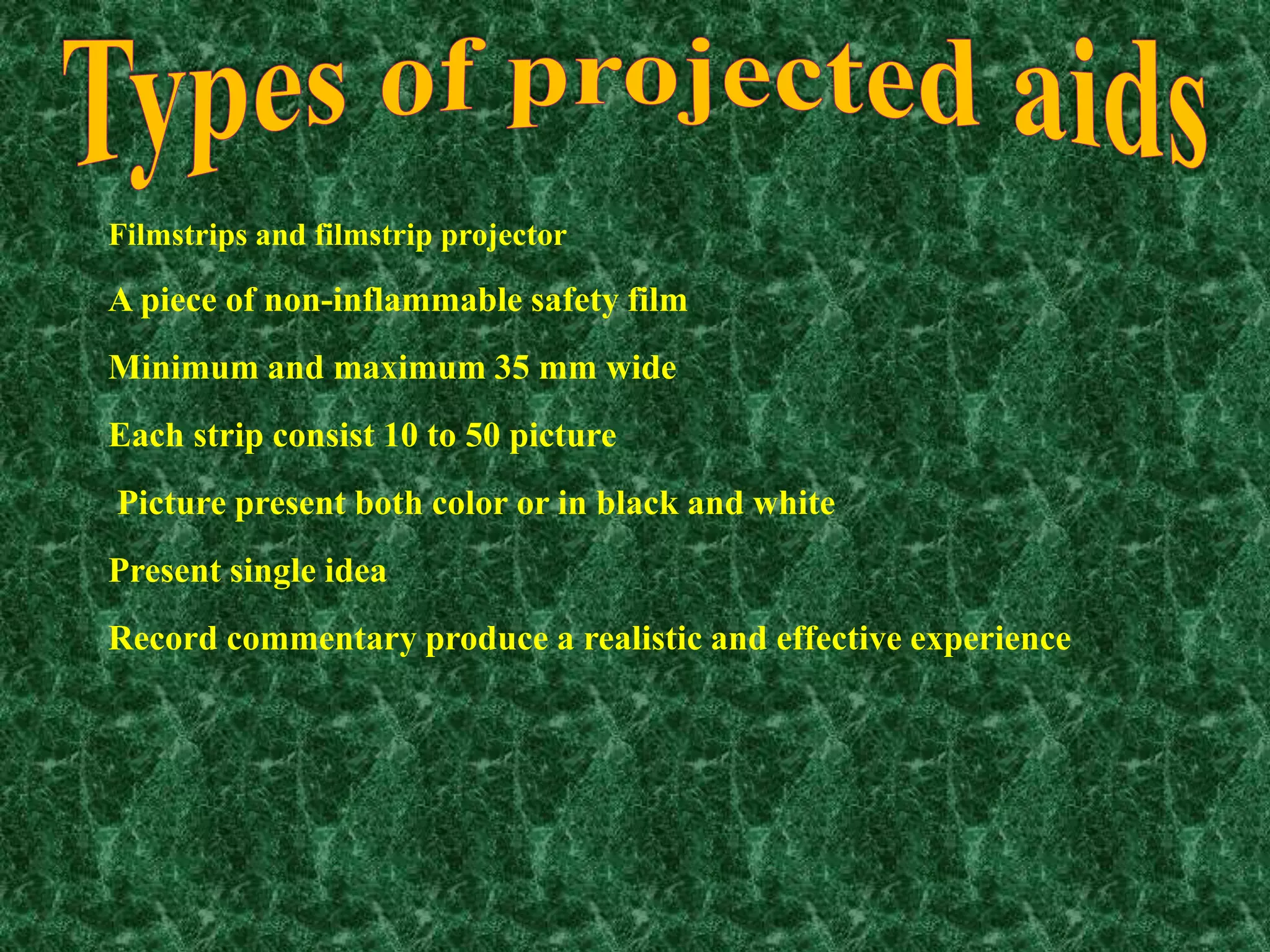 Types of projected aids

Filmstrips and filmstrip projector

A piece of non-inflammable safety film

Minimum and maximum 35 mm wide

Each strip consist 10 to 50 picture

Picture present both color or in black and white

Present single idea

Record commentary produce a realistic and effective experience